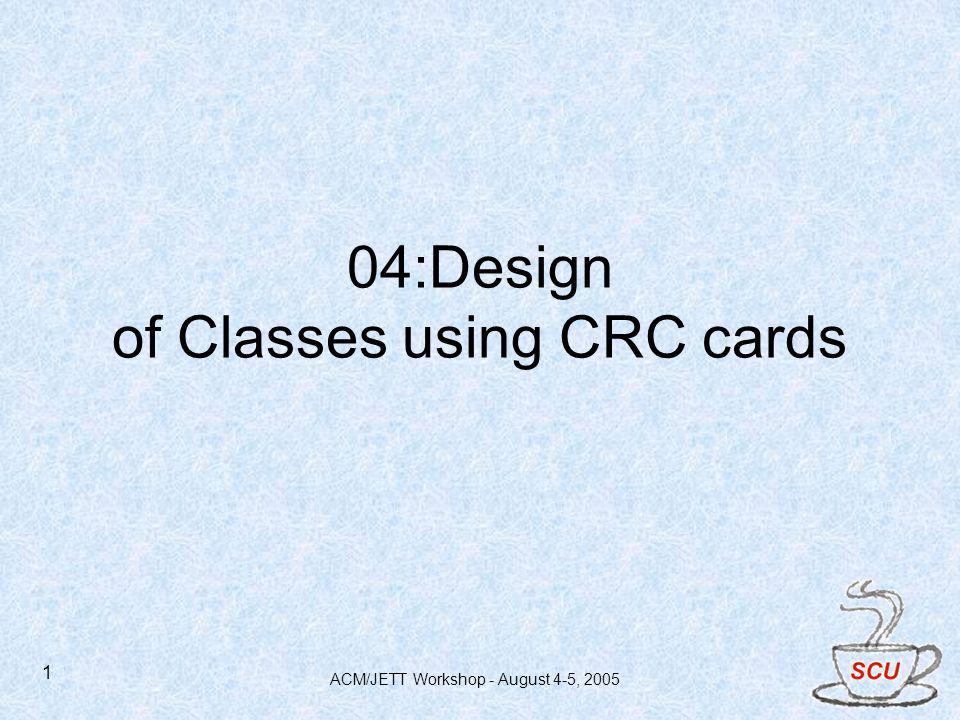 04:Design
of Classes using CRC cards

1

ACM/JETT Workshop - August 4-5, 2005

SCU